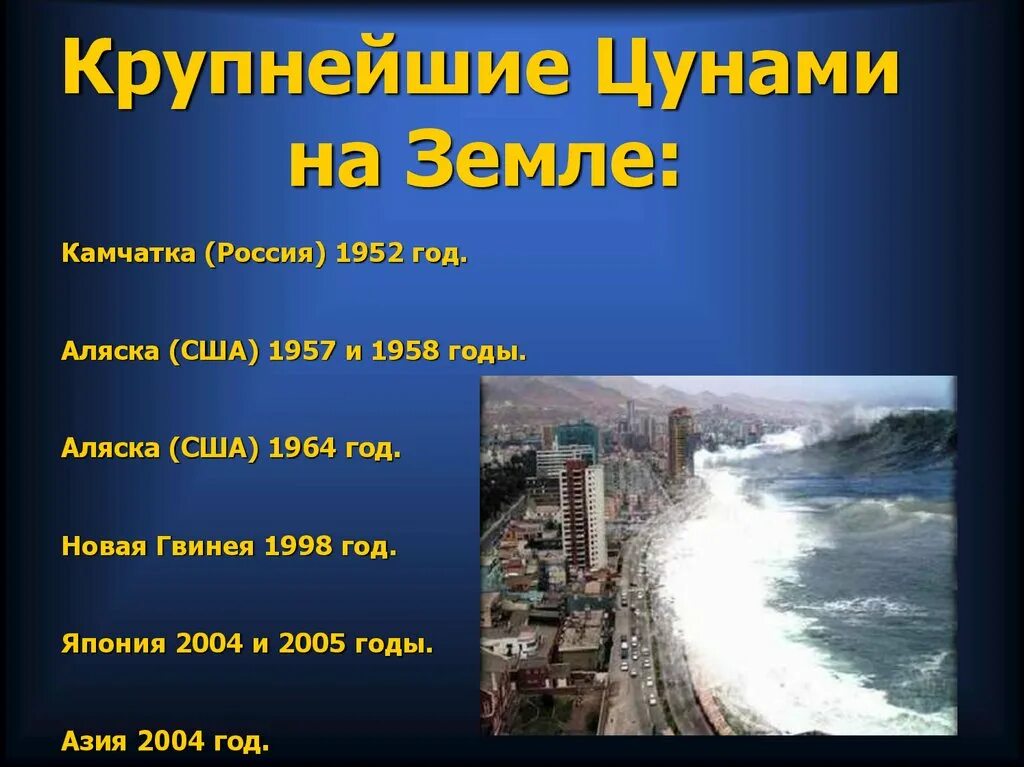 Крупнейшие Цунами на Земле:

Камчатка (Россия) 1952 год.

Аляска (США) 1957 и 1958 годы.

Аляска (США) 1964 год.

Новая Гвинея 1998 год.

Япония 2004 и 2005 годы.

Азия 2004 год.